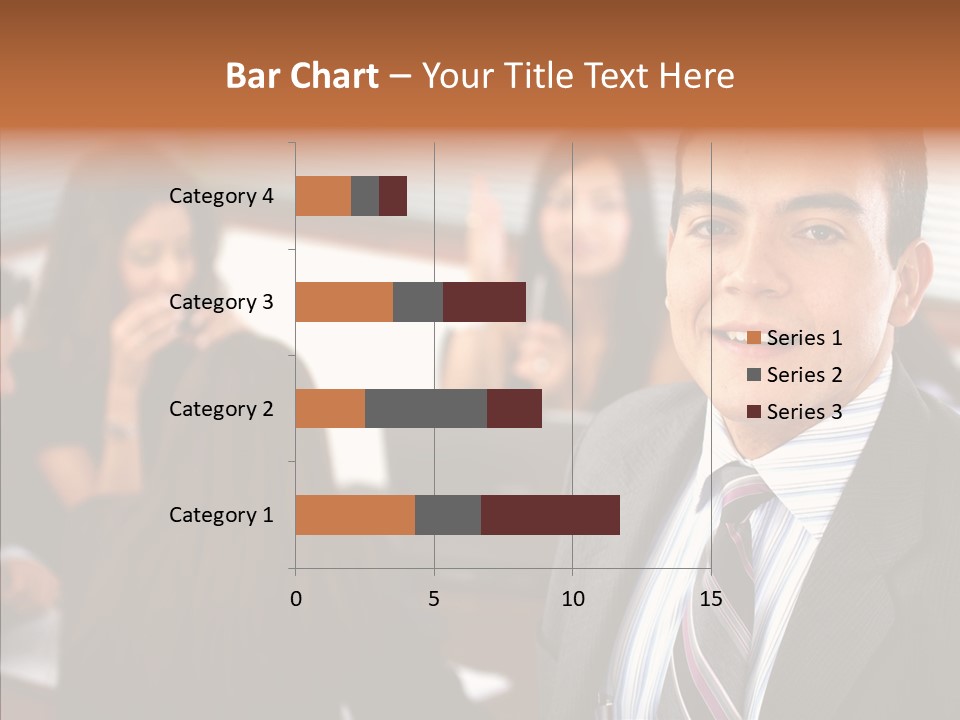 Bar Chart – Your Title Text Here

Category 4
Category 3
Category 2
Category 1

0
5
10
15

Series 1
Series 2
Series 3